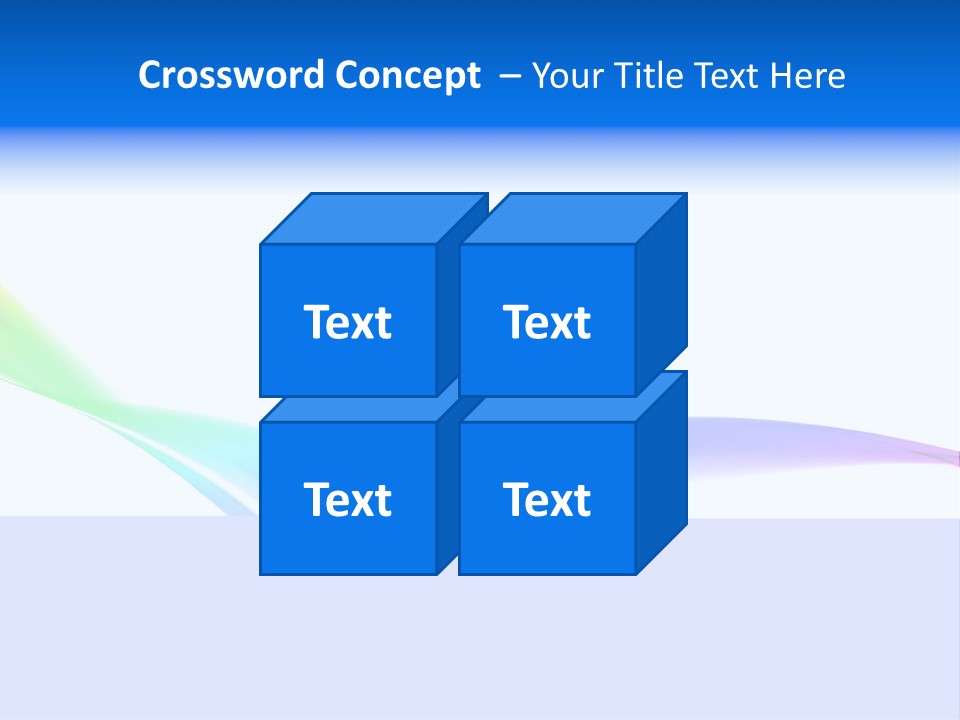 Crossword Concept – Your Title Text Here

Text

Text

Text

Text